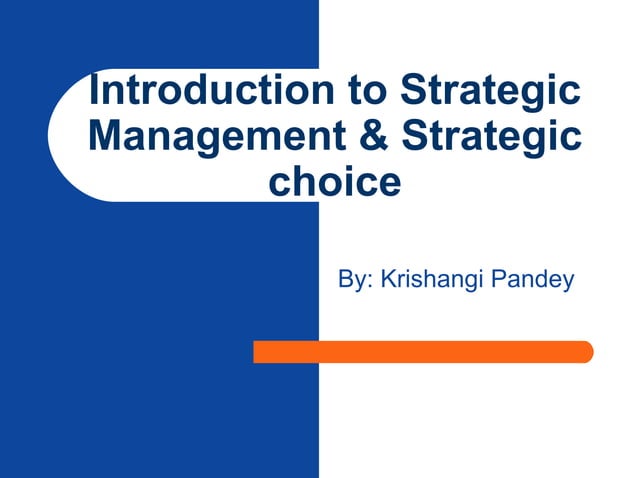 Introduction to Strategic Management & Strategic choice

By: Krishangi Pandey